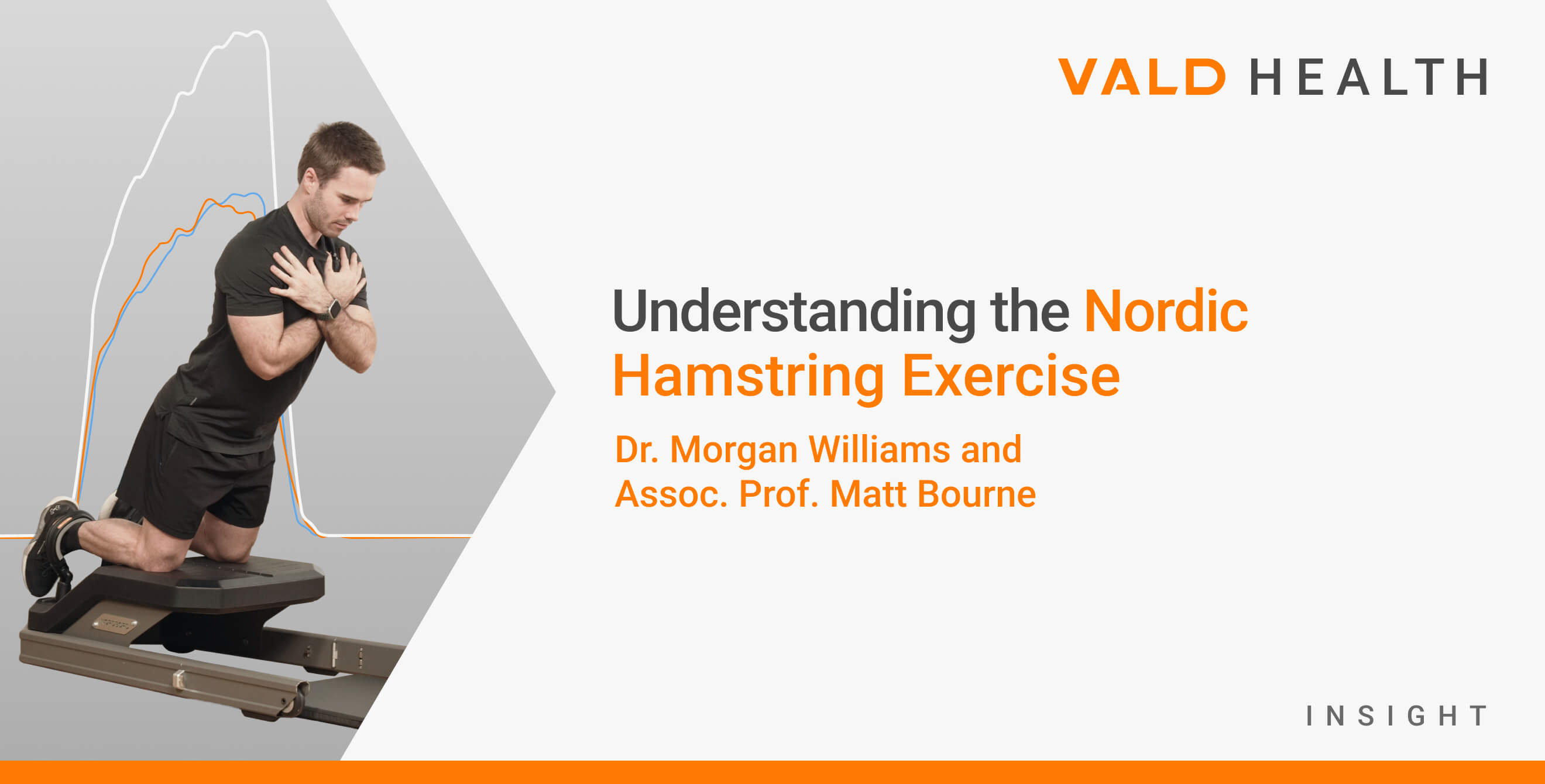 VALD HEALTH

Understanding the Nordic Hamstring Exercise

Dr. Morgan Williams and Assoc. Prof. Matt Bourne

INSIGHT